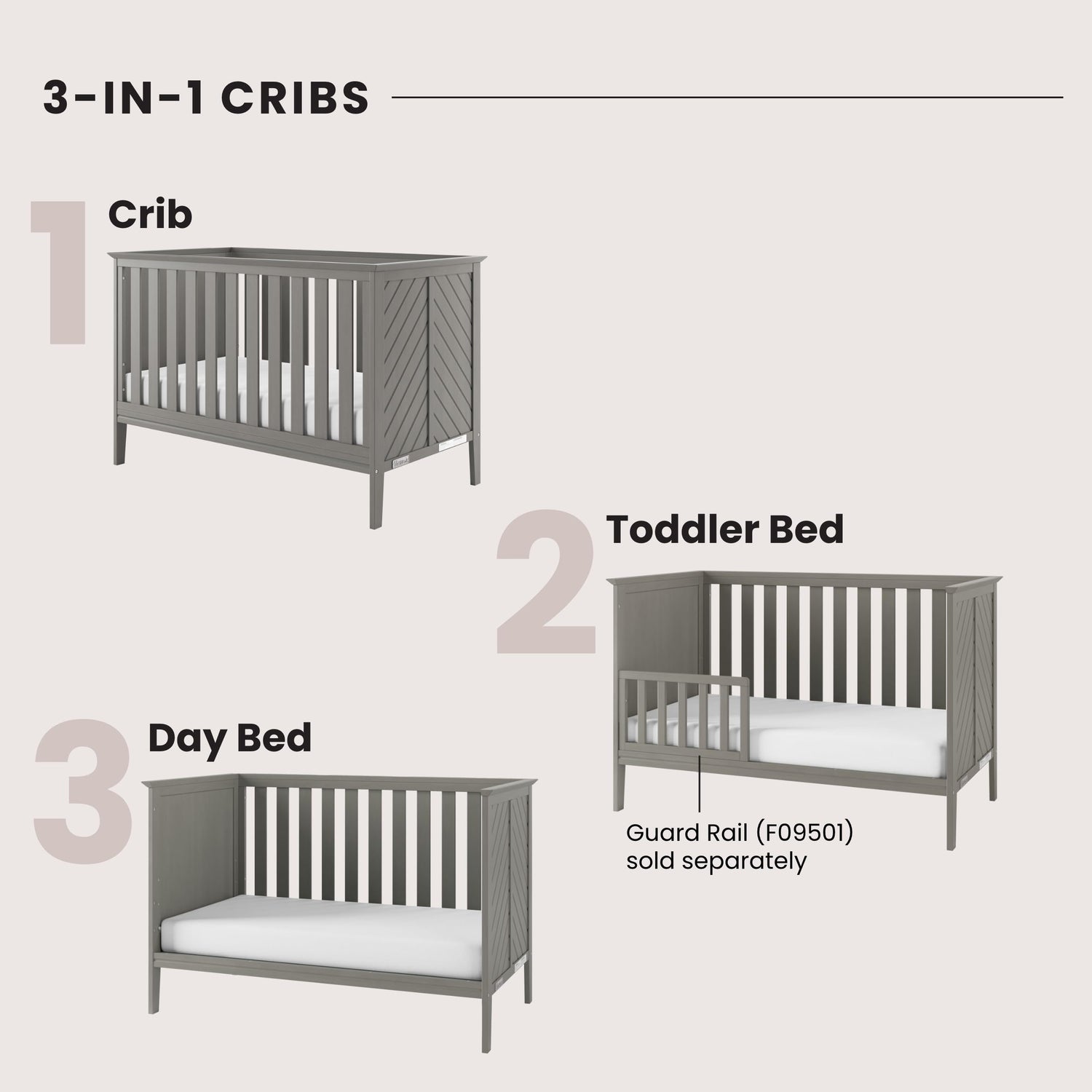 3-IN-1 CRIBS

1 Crib

2 Toddler Bed

Guard Rail (F09501) sold separately

3 Day Bed